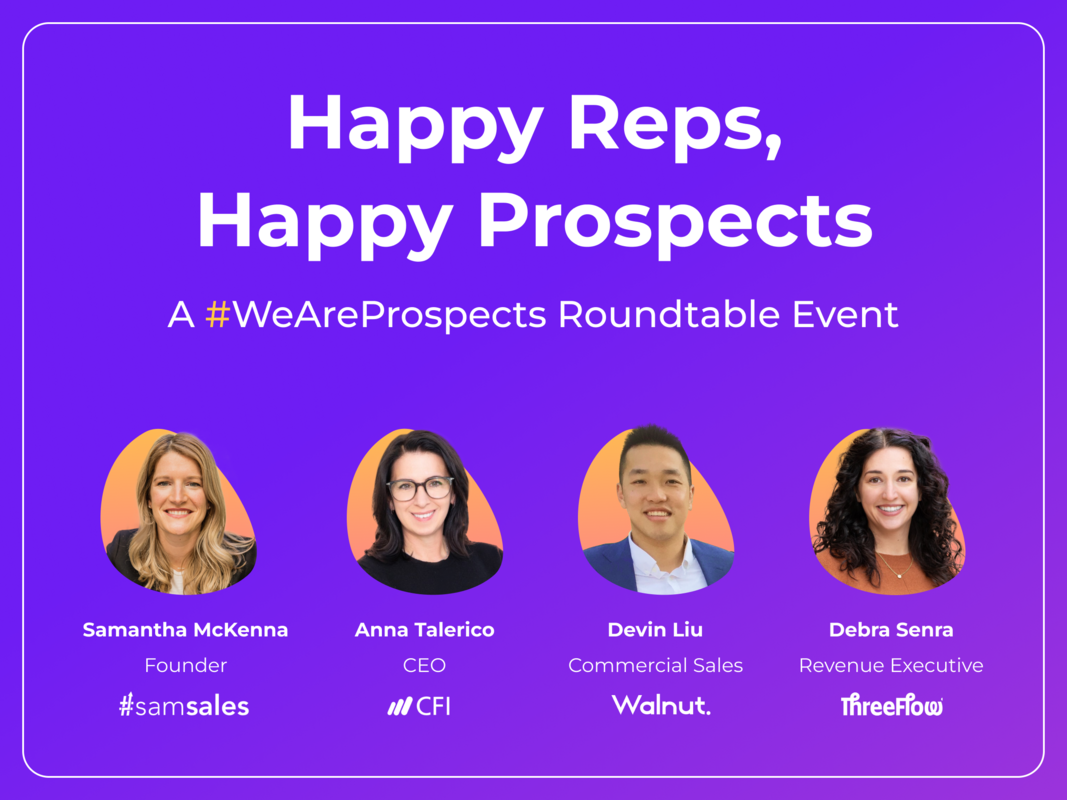 Happy Reps, Happy Prospects

A #WeAreProspects Roundtable Event

Samantha McKenna
Founder
#samsales

Anna Talerico
CEO
CFI

Devin Liu
Commercial Sales
Walnut.

Debra Senra
Revenue Executive
ThreeFlow